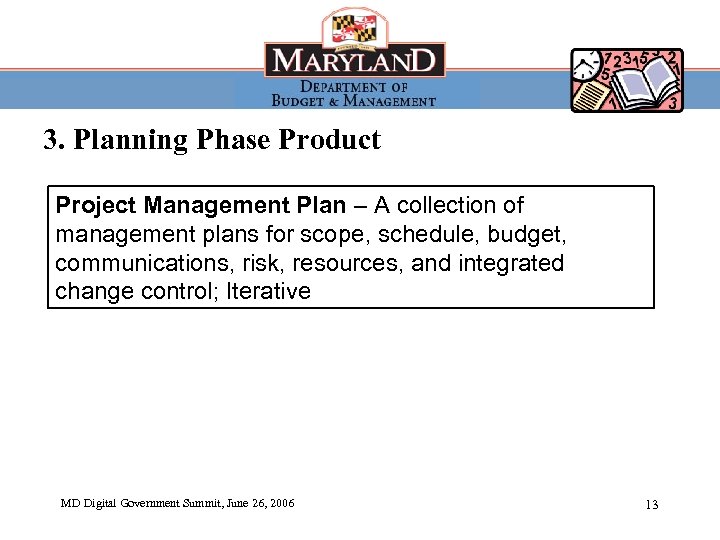 MARYLAND
DEPARTMENT OF
BUDGET & MANAGEMENT

3. Planning Phase Product

Project Management Plan – A collection of management plans for scope, schedule, budget, communications, risk, resources, and integrated change control; Iterative

MD Digital Government Summit, June 26, 2006

13